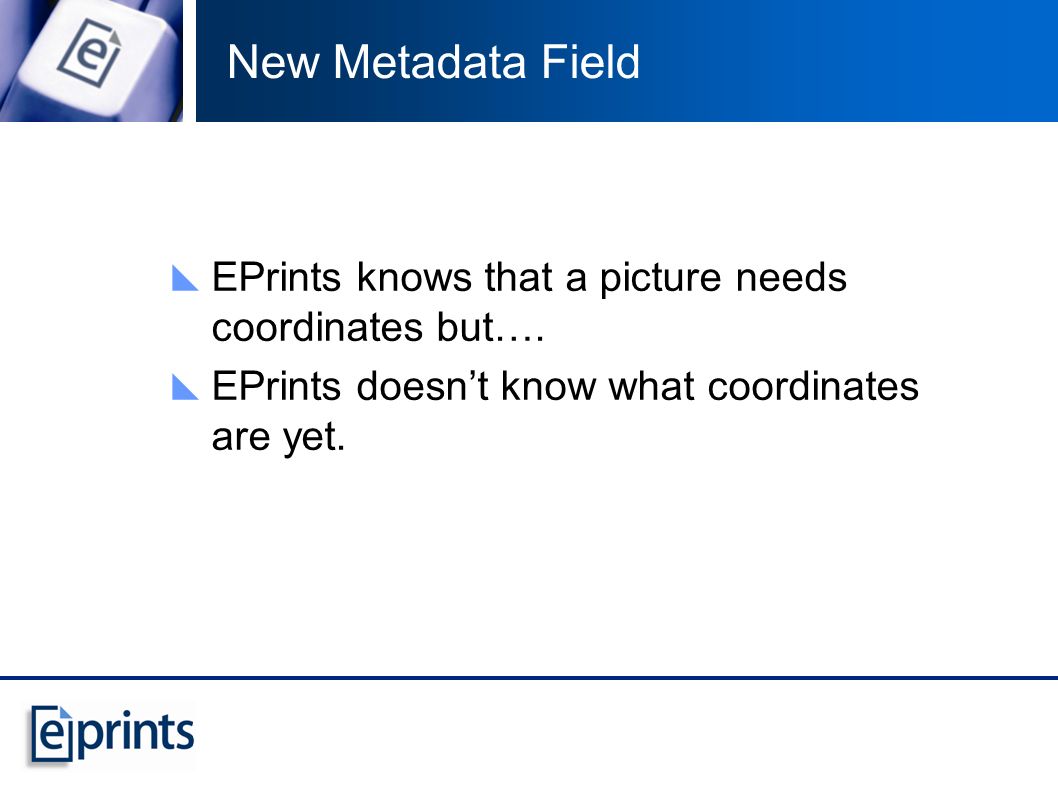 New Metadata Field

EPrints knows that a picture needs coordinates but….

EPrints doesn’t know what coordinates are yet.

eprints